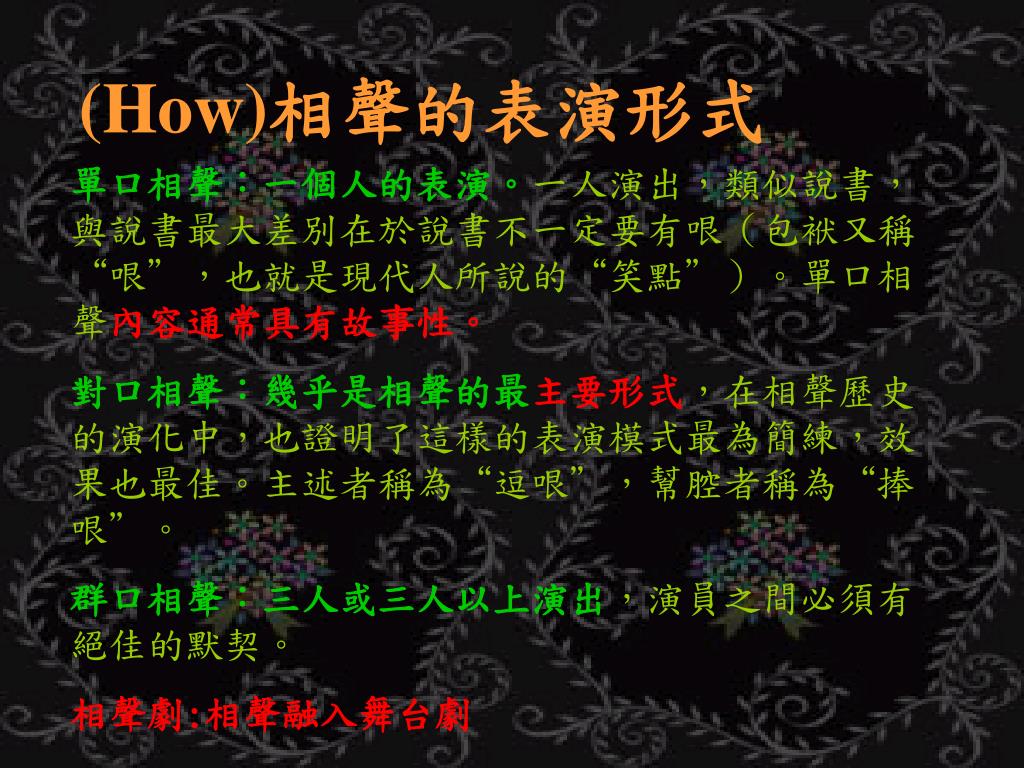 (How)相聲的表演形式

單口相聲：一個人的表演。一人演出，類似說書，與說書最大差別在於說書不一定要有哏（包袱又稱“哏”，也就是現代人所說的“笑點”）。單口相聲內容通常具有故事性。

對口相聲：幾乎是相聲的最主要形式，在相聲歷史的演化中，也證明了這樣的表演模式最為簡練，效果也最佳。主述者稱為“逗哏”，幫腔者稱為“捧哏”。

群口相聲：三人或三人以上演出，演員之間必須有絕佳的默契。

相聲劇:相聲融入舞台劇